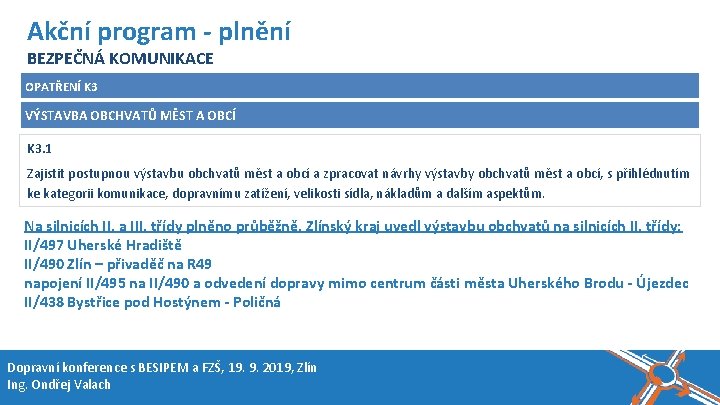 Akční program - plnění
BEZPEČNÁ KOMUNIKACE

OPATŘENÍ K3

VÝSTAVBA OBCHVATŮ MĚST A OBCÍ

K3.1

Zajistit postupnou výstavbu obchvatů měst a obcí a zpracovat návrhy výstavby obchvatů měst a obcí, s přihlédnutím ke kategorii komunikace, dopravnímu zatížení, velikosti sídla, nákladům a dalším aspektům.

Na silnicích II. a III. třídy plněno průběžně. Zlínský kraj uvedl výstavbu obchvatů na silnicích II. třídy:
II/497 Uherské Hradiště
II/490 Zlín – přivaděč na R49
napojení II/495 na II/490 a odvedení dopravy mimo centrum části města Uherského Brodu - Újezdec
II/438 Bystřice pod Hostýnem - Poličná

Dopravní konference s BESIPEM a FZŠ, 19. 9. 2019, Zlín
Ing. Ondřej Valach